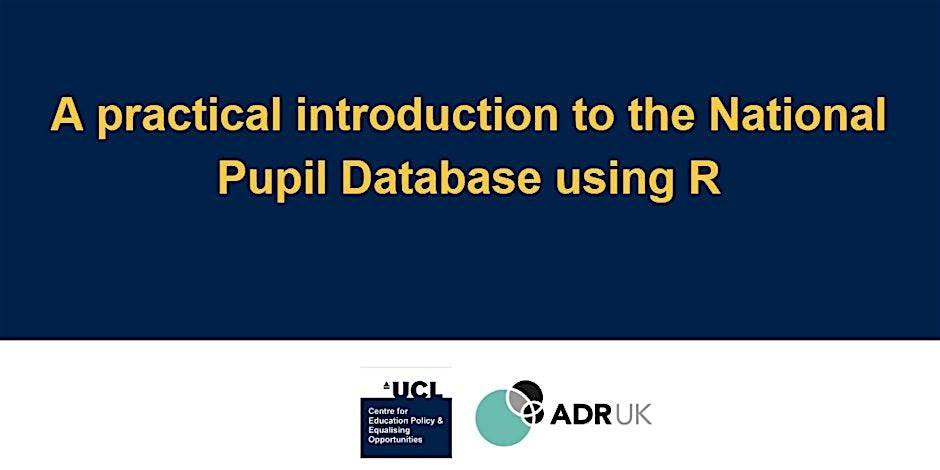 A practical introduction to the National Pupil Database using R

UCL
Centre for Education Policy & Equalising Opportunities

ADR UK